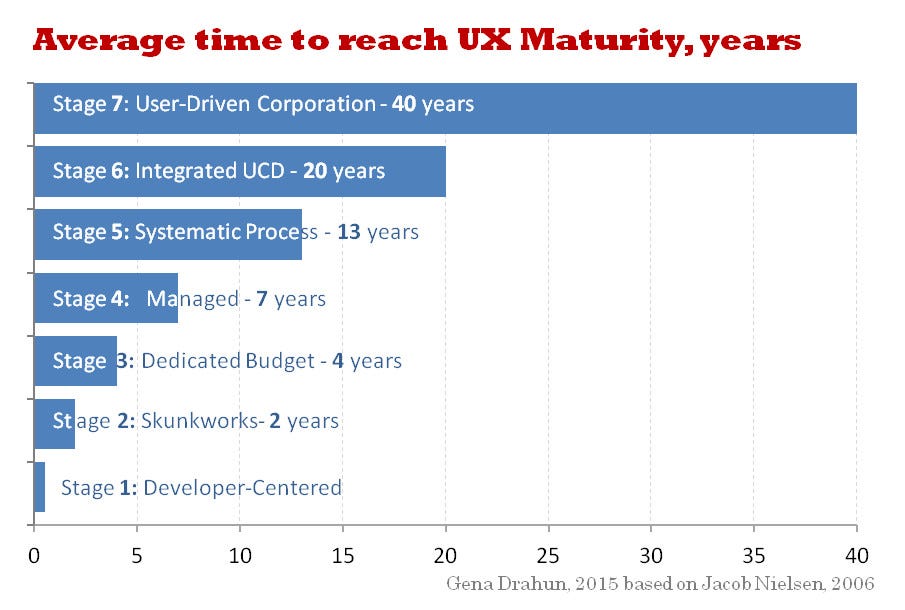 Average time to reach UX Maturity, years

Stage 7: User-Driven Corporation - 40 years

Stage 6: Integrated UCD - 20 years

Stage 5: Systematic Process - 13 years

Stage 4: Managed - 7 years

Stage 3: Dedicated Budget - 4 years

Stage 2: Skunkworks- 2 years

Stage 1: Developer-Centered

0 5 10 15 20 25 30 35 40

Gena Drahun, 2015 based on Jacob Nielsen, 2006